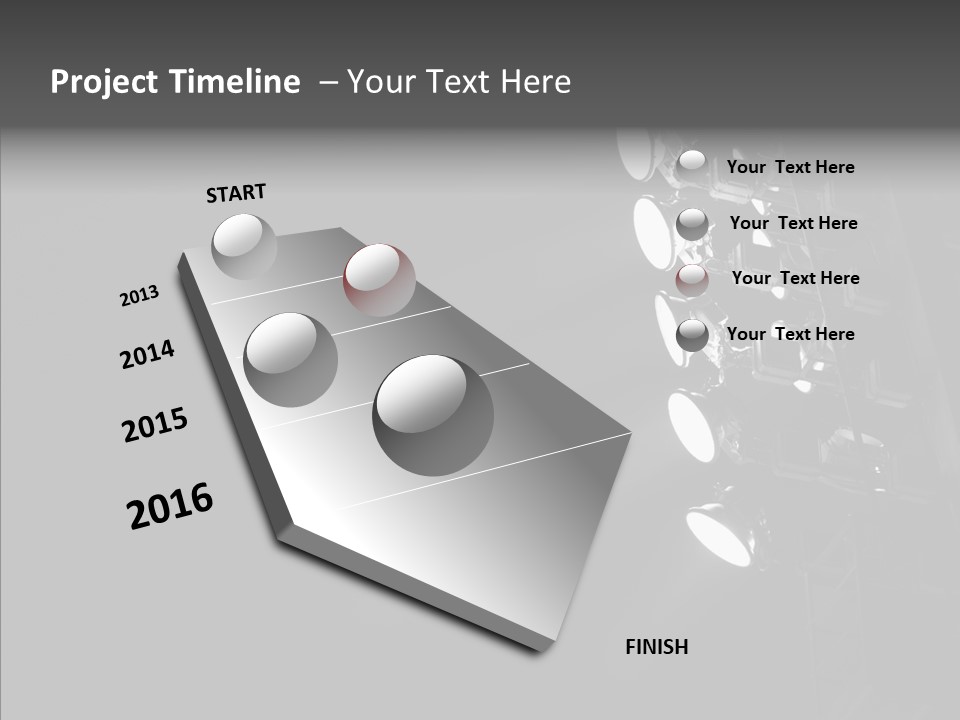 Project Timeline – Your Text Here

START

2013

2014

2015

2016

FINISH

Your Text Here

Your Text Here

Your Text Here

Your Text Here